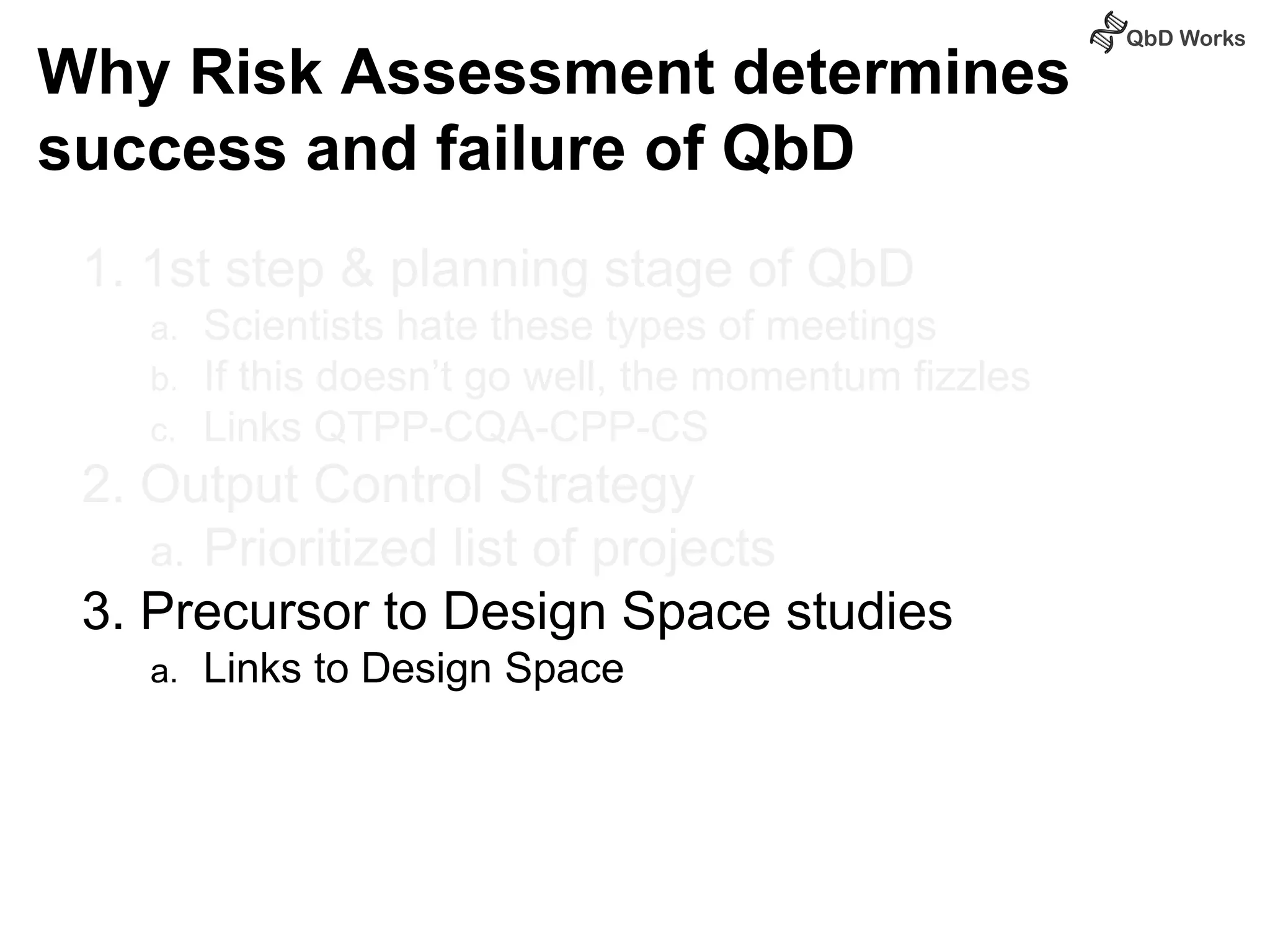 QbD Works

Why Risk Assessment determines success and failure of QbD

1. 1st step & planning stage of QbD
a. Scientists hate these types of meetings
b. If this doesn't go well, the momentum fizzles
c. Links QTPP-CQA-CPP-CS
2. Output Control Strategy
a. Prioritized list of projects
3. Precursor to Design Space studies
a. Links to Design Space